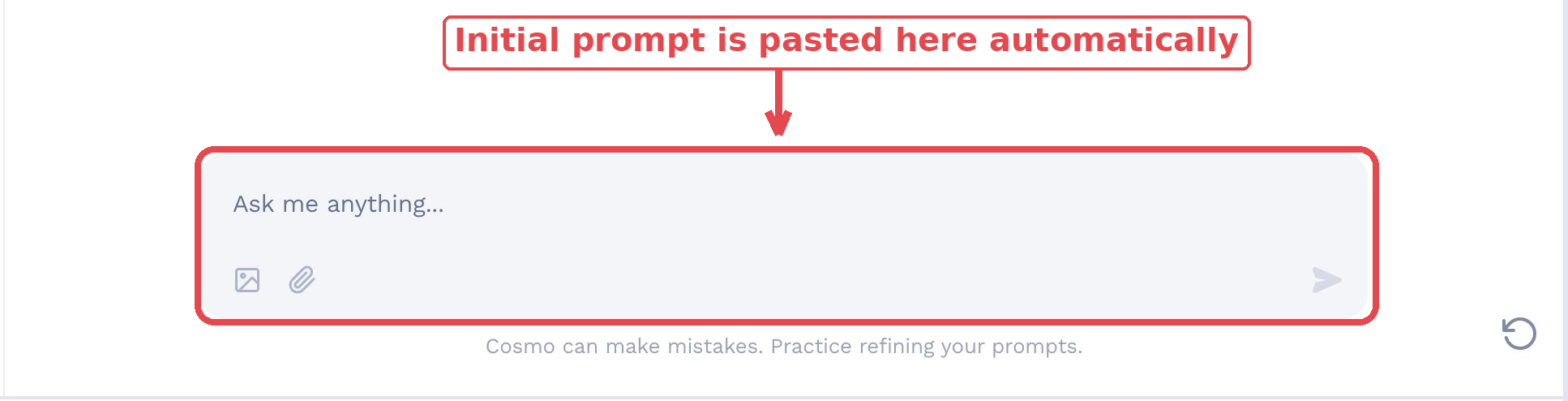 Initial prompt is pasted here automatically

Ask me anything...

Cosmo can make mistakes. Practice refining your prompts.